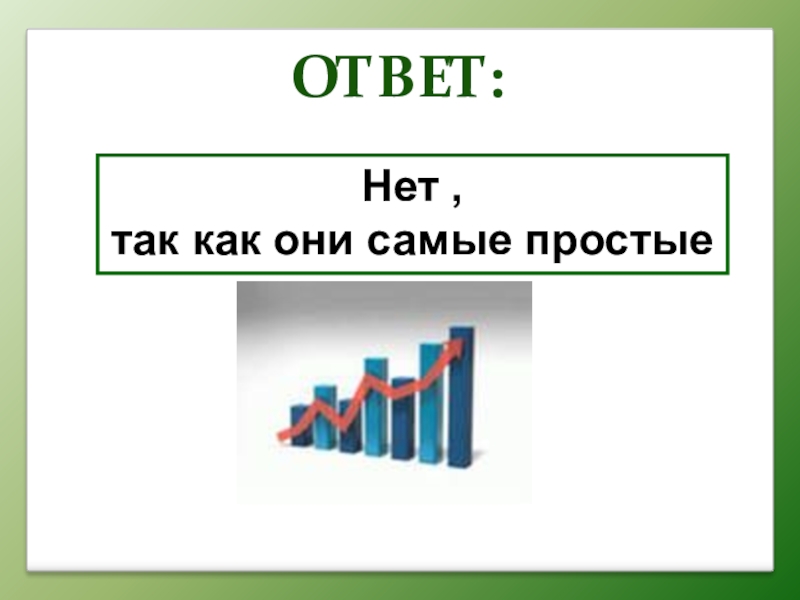 ОТВЕТ:

Нет ,
так как они самые простые